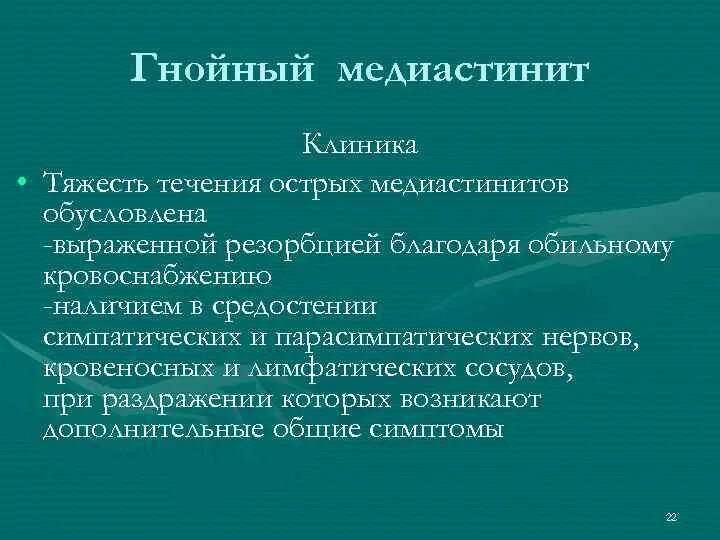 Гнойный медиастинит

Клиника

• Тяжесть течения острых медиастинитов обусловлена
-выраженной резорбцией благодаря обильному кровоснабжению
-наличием в средостении симпатических и парасимпатических нервов, кровеносных и лимфатических сосудов, при раздражении которых возникают дополнительные общие симптомы

22